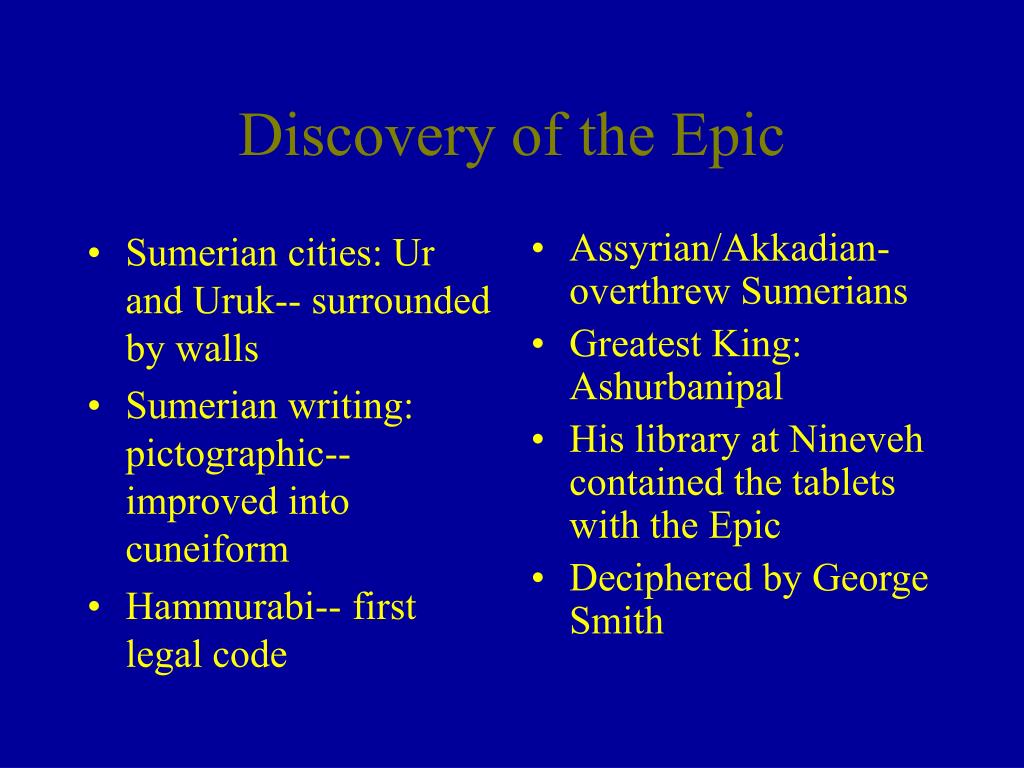 Discovery of the Epic

• Sumerian cities: Ur and Uruk-- surrounded by walls
• Sumerian writing: pictographic-- improved into cuneiform
• Hammurabi-- first legal code

• Assyrian/Akkadian- overthrew Sumerians
• Greatest King: Ashurbanipal
• His library at Nineveh contained the tablets with the Epic
• Deciphered by George Smith